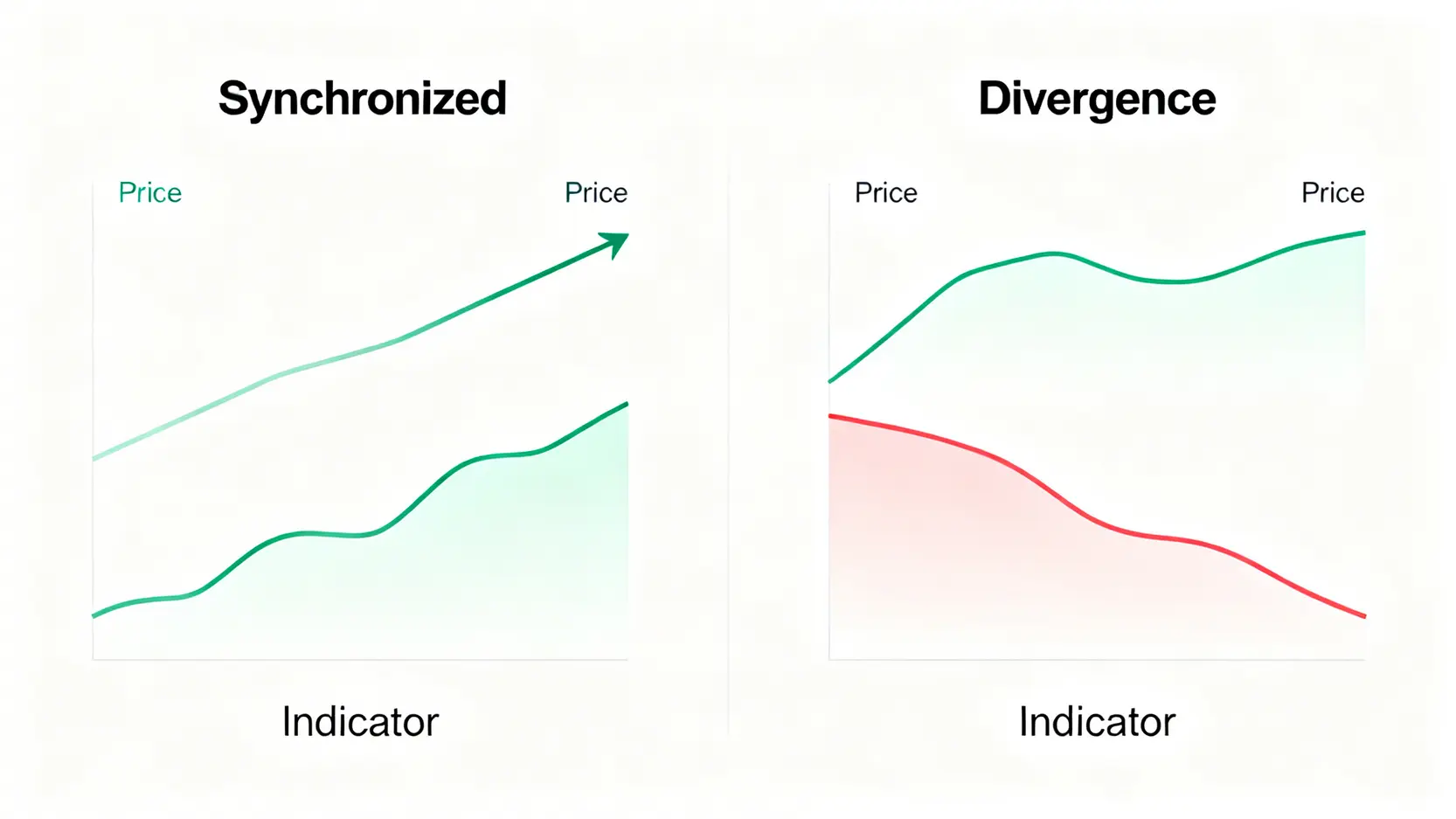 Synchronized

Price

Price

Indicator

Divergence

Price

Price

Indicator